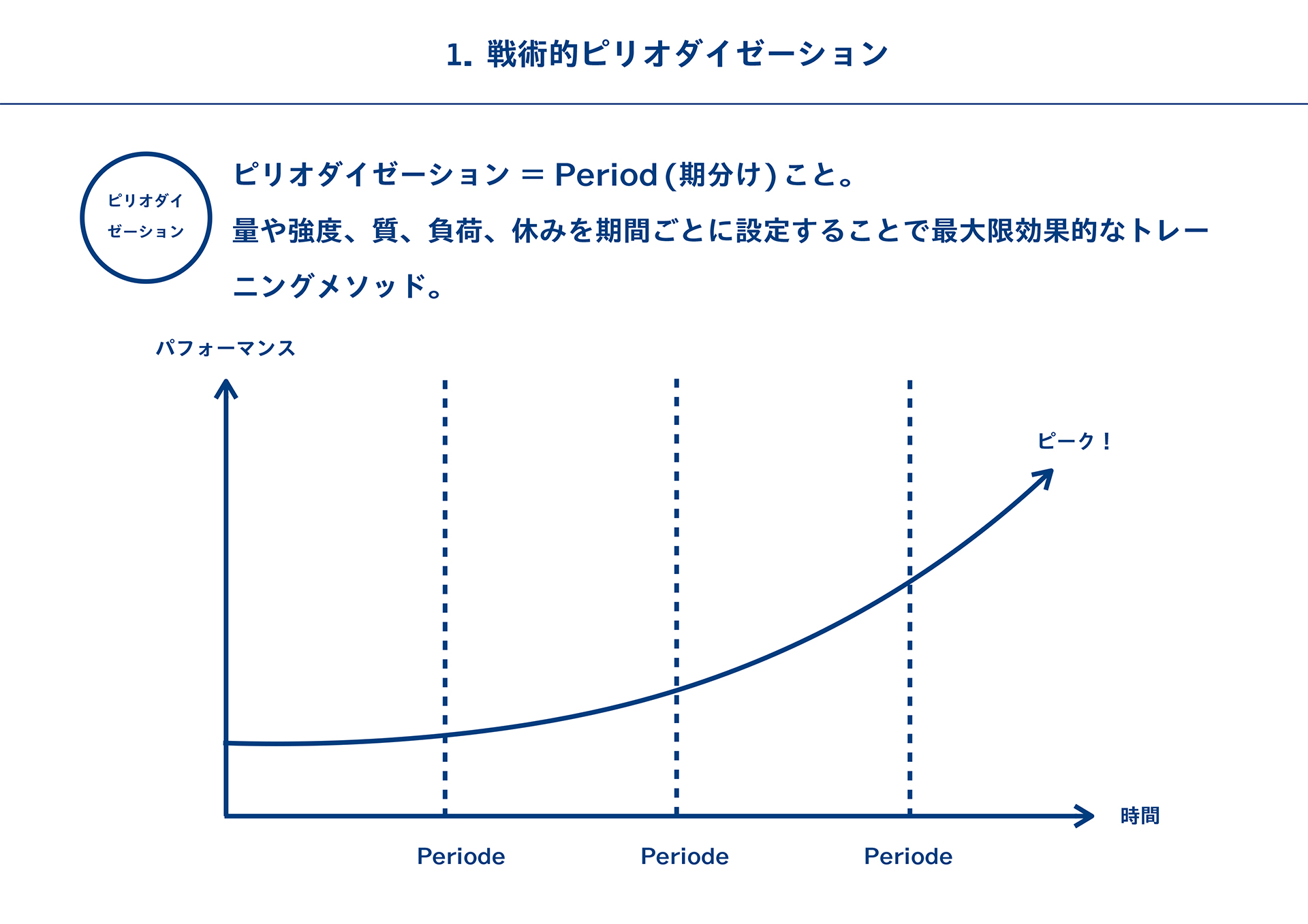 1. 戦術的ピリオダイゼーション

ピリオダイゼーション

ピリオダイゼーション = Period (期分け) こと。

量や強度、質、負荷、休みを期間ごとに設定することで最大限効果的なトレーニングメソッド。

パフォーマンス

ピーク！

時間

Periode

Periode

Periode